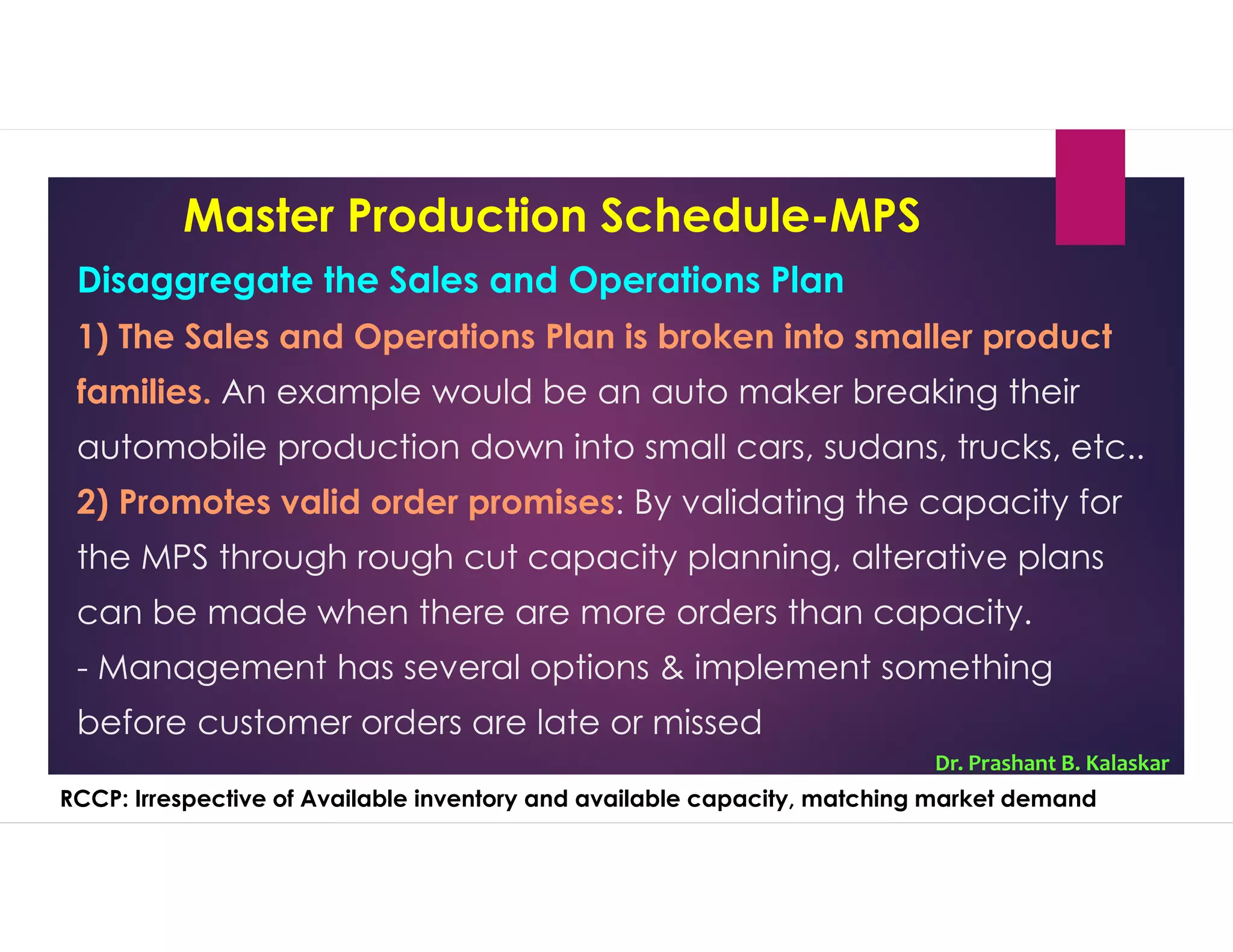 Master Production Schedule-MPS

Disaggregate the Sales and Operations Plan

1) The Sales and Operations Plan is broken into smaller product families. An example would be an auto maker breaking their automobile production down into small cars, sudans, trucks, etc..

2) Promotes valid order promises: By validating the capacity for the MPS through rough cut capacity planning, alterative plans can be made when there are more orders than capacity.

- Management has several options & implement something before customer orders are late or missed

Dr. Prashant B. Kalaskar

RCCP: Irrespective of Available inventory and available capacity, matching market demand